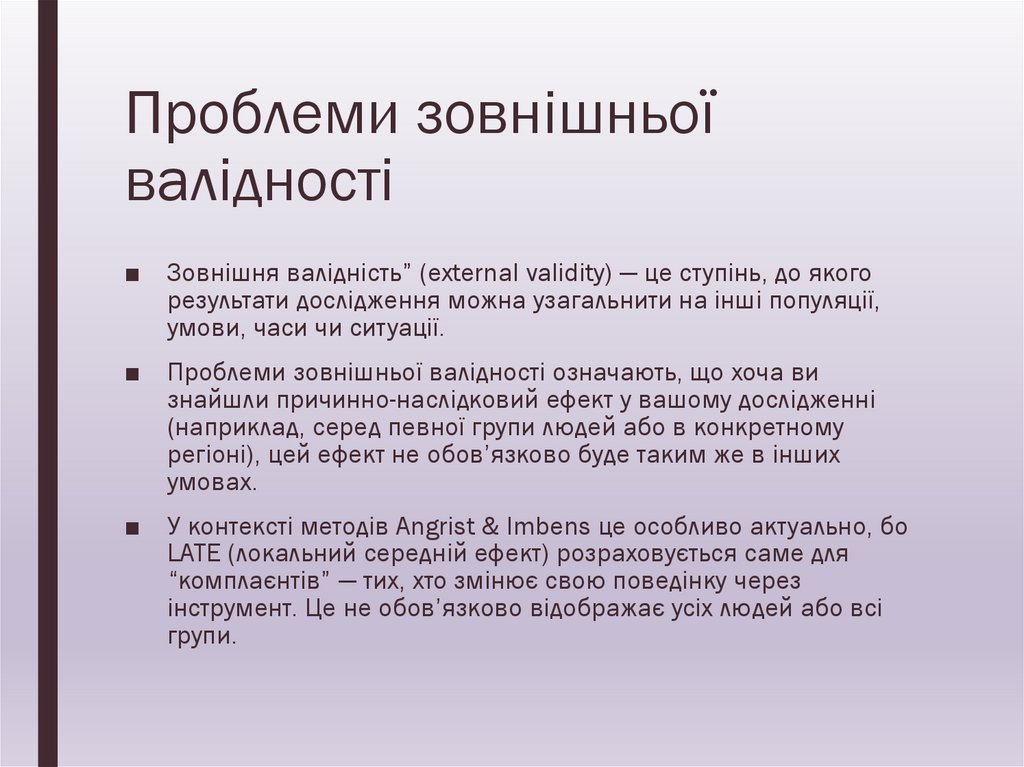 Проблеми зовнішньої валідності

■ Зовнішня валідність” (external validity) — це ступінь, до якого результати дослідження можна узагальнити на інші популяції, умови, часи чи ситуації.

■ Проблеми зовнішньої валідності означають, що хоча ви знайшли причинно-наслідковий ефект у вашому дослідженні (наприклад, серед певної групи людей або в конкретному регіоні), цей ефект не обов’язково буде таким же в інших умовах.

■ У контексті методів Angrist & Imbens це особливо актуально, бо LATE (локальний середній ефект) розраховується саме для “комплаєнтів” — тих, хто змінює свою поведінку через інструмент. Це не обов’язково відображає усіх людей або всі групи.